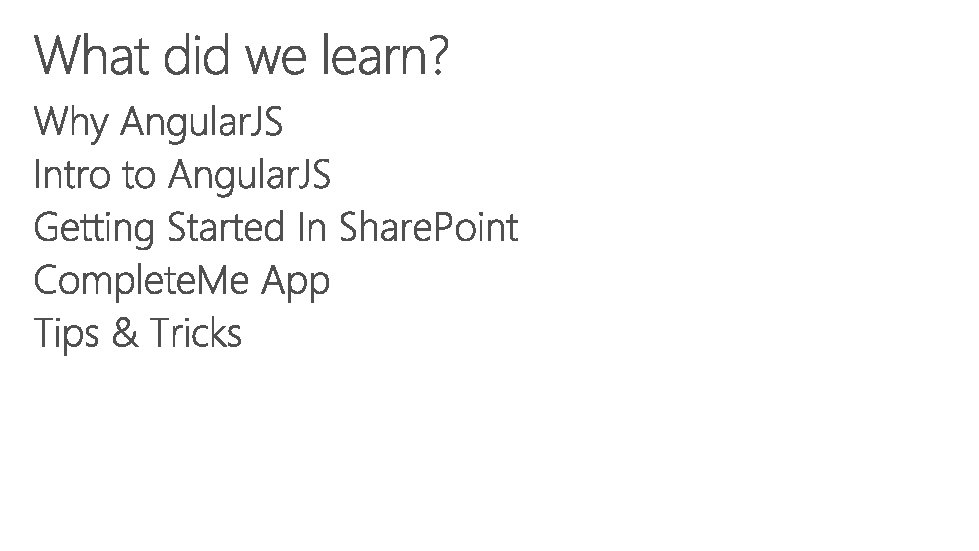 What did we learn?

Why AngularJS
Intro to AngularJS
Getting Started In SharePoint
CompleteMe App
Tips & Tricks